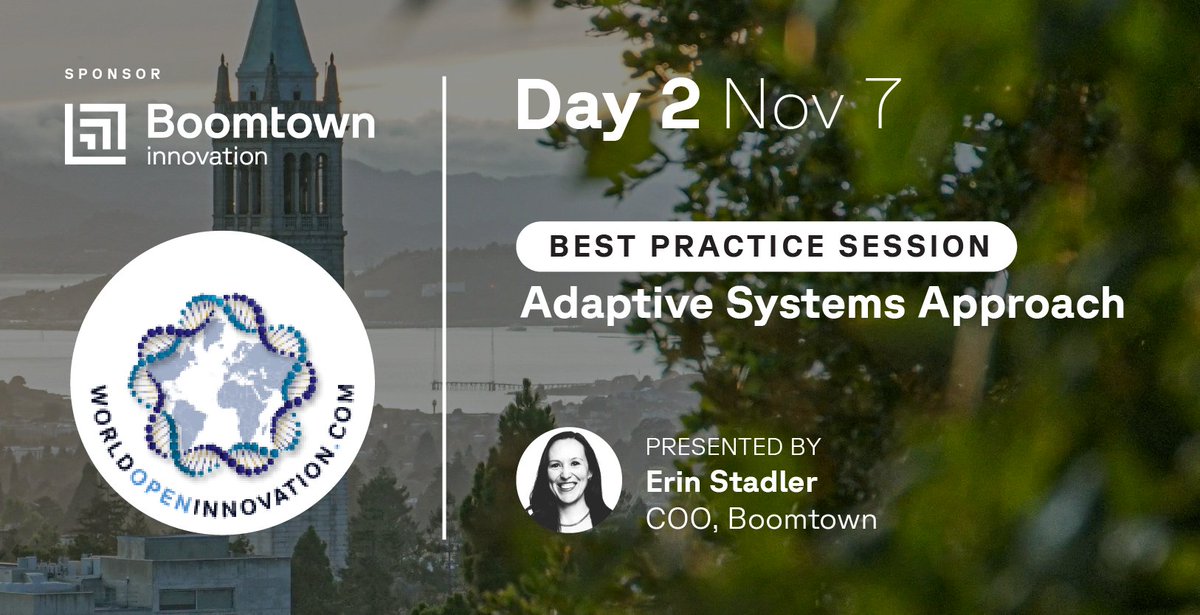 SPONSOR

Boomtown innovation

WORLDOPENINNOVATION.COM

Day 2 Nov 7

BEST PRACTICE SESSION

Adaptive Systems Approach

PRESENTED BY
Erin Stadler
COO, Boomtown